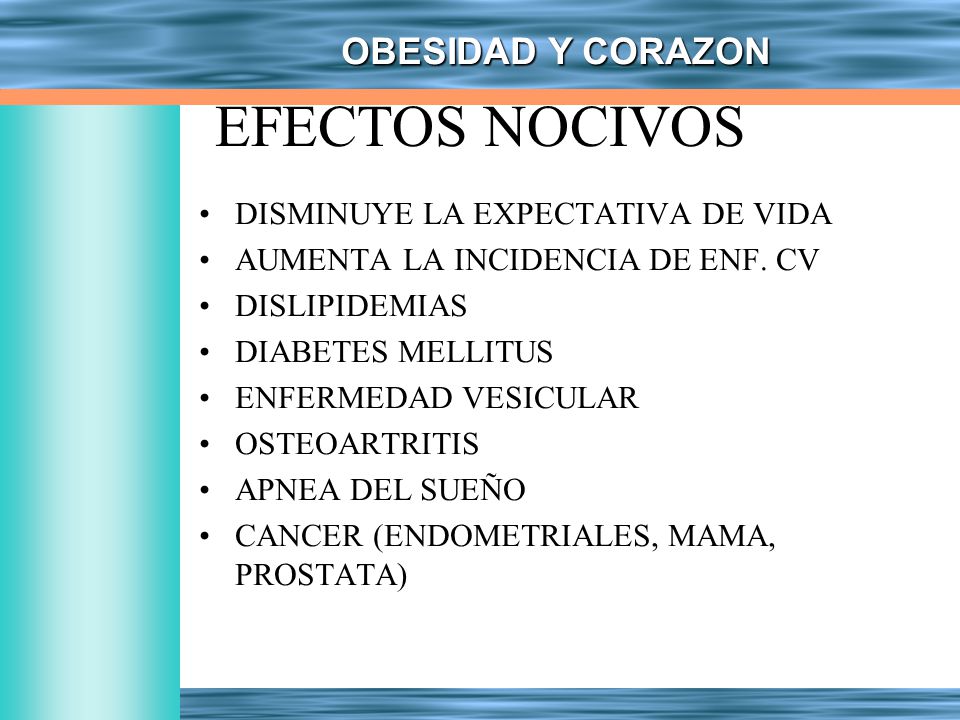 OBESIDAD Y CORAZON

EFECTOS NOCIVOS

• DISMINUYE LA EXPECTATIVA DE VIDA
• AUMENTA LA INCIDENCIA DE ENF. CV
• DISLIPIDEMIAS
• DIABETES MELLITUS
• ENFERMEDAD VESICULAR
• OSTEOARTRITIS
• APNEA DEL SUEÑO
• CANCER (ENDOMETRIALES, MAMA, PROSTATA)